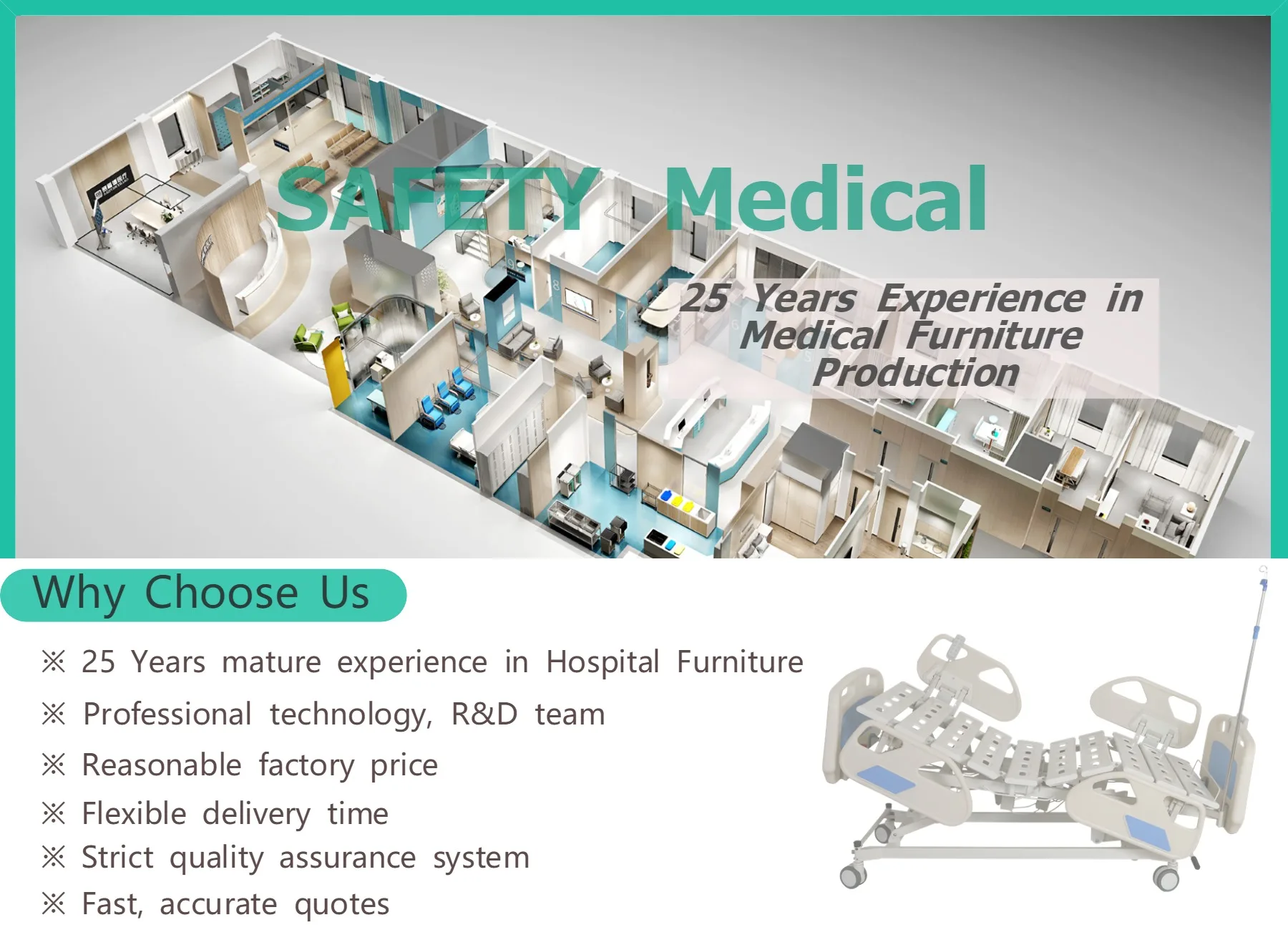 SAFETY Medical

25 Years Experience in Medical Furniture Production

Why Choose Us

※ 25 Years mature experience in Hospital Furniture

※ Professional technology, R&D team

※ Reasonable factory price

※ Flexible delivery time

※ Strict quality assurance system

※ Fast, accurate quotes